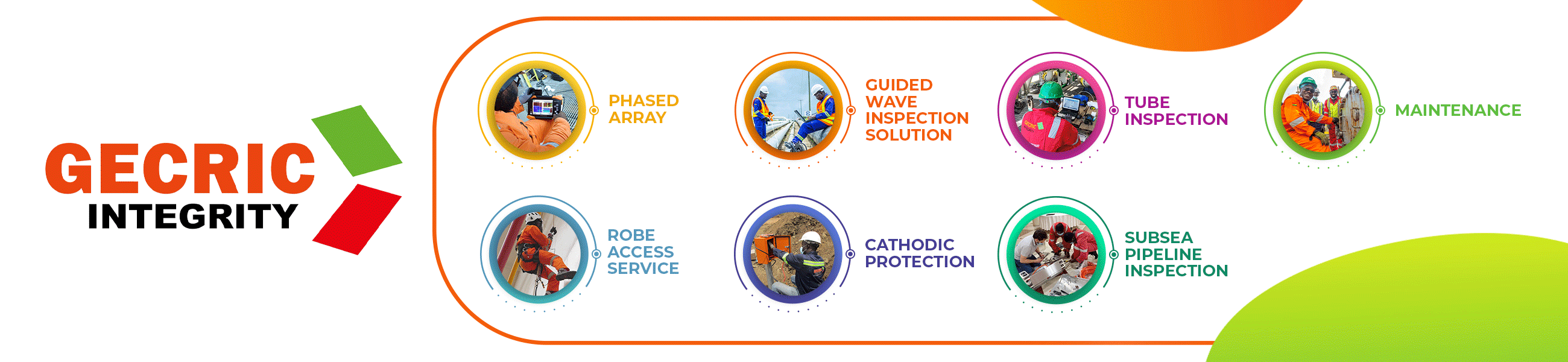 GECRIC
INTEGRITY

PHASED ARRAY

GUIDED WAVE INSPECTION SOLUTION

TUBE INSPECTION

MAINTENANCE

ROBE ACCESS SERVICE

CATHODIC PROTECTION

SUBSEA PIPELINE INSPECTION